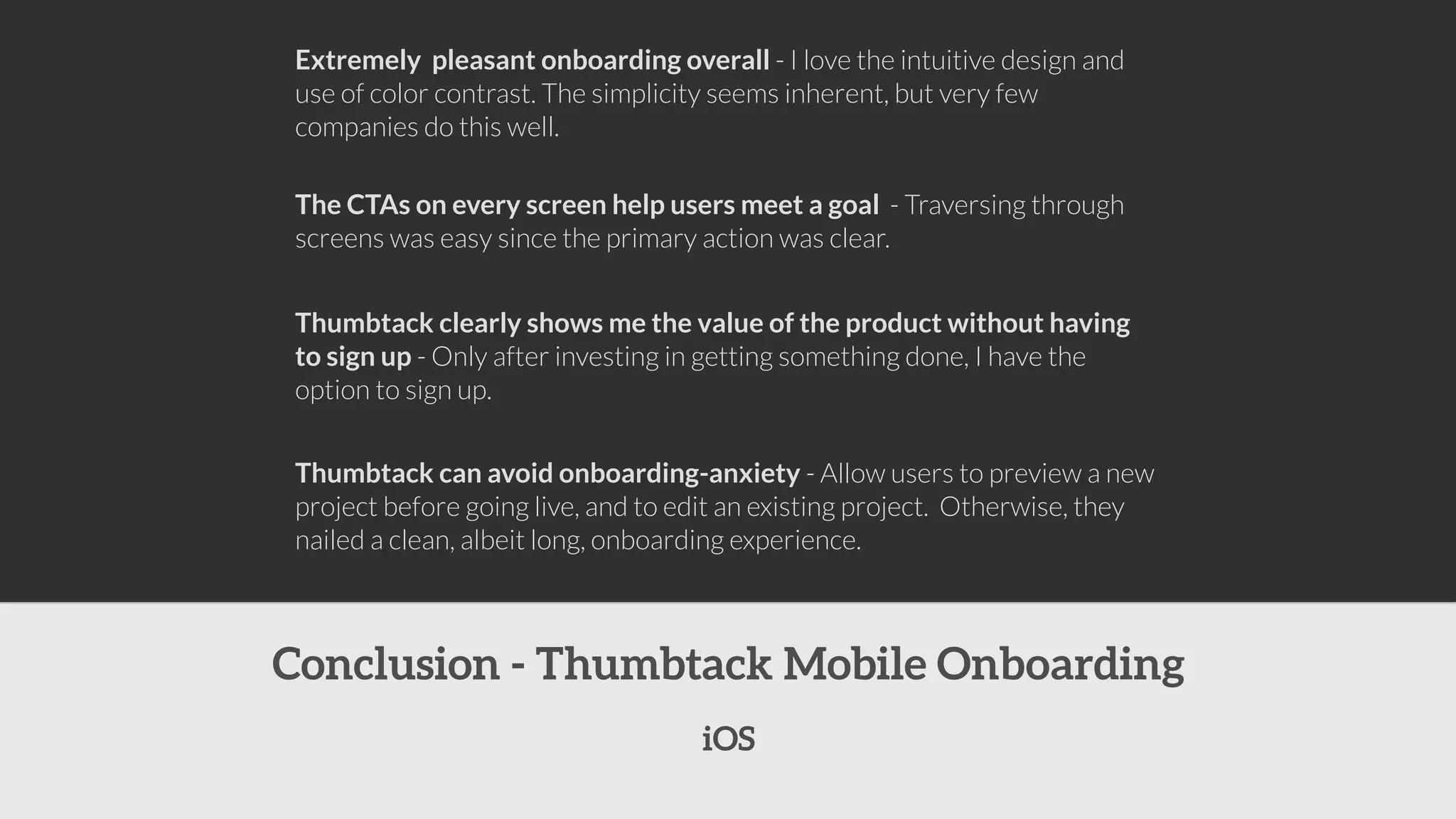 Extremely pleasant onboarding overall - I love the intuitive design and use of color contrast. The simplicity seems inherent, but very few companies do this well.

The CTAs on every screen help users meet a goal - Traversing through screens was easy since the primary action was clear.

Thumbtack clearly shows me the value of the product without having to sign up - Only after investing in getting something done, I have the option to sign up.

Thumbtack can avoid onboarding-anxiety - Allow users to preview a new project before going live, and to edit an existing project. Otherwise, they nailed a clean, albeit long, onboarding experience.

Conclusion - Thumbtack Mobile Onboarding

iOS